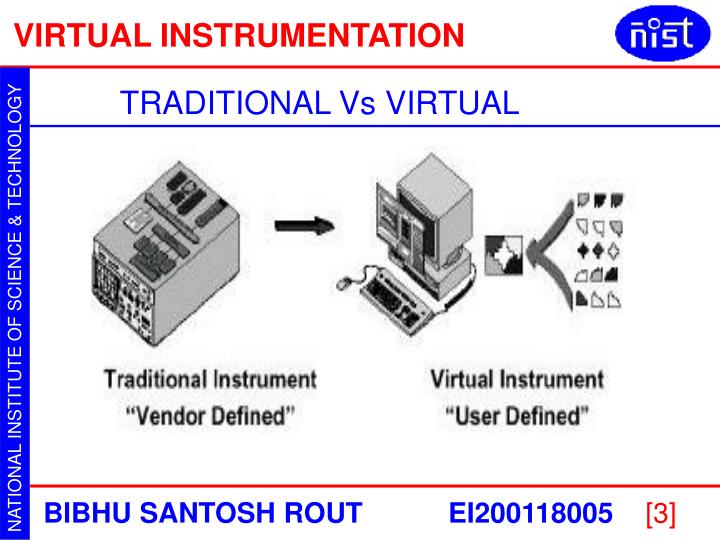 VIRTUAL INSTRUMENTATION

nist

NATIONAL INSTITUTE OF SCIENCE & TECHNOLOGY

TRADITIONAL Vs VIRTUAL

Traditional Instrument
"Vendor Defined"

Virtual Instrument
"User Defined"

BIBHU SANTOSH ROUT EI200118005 [3]